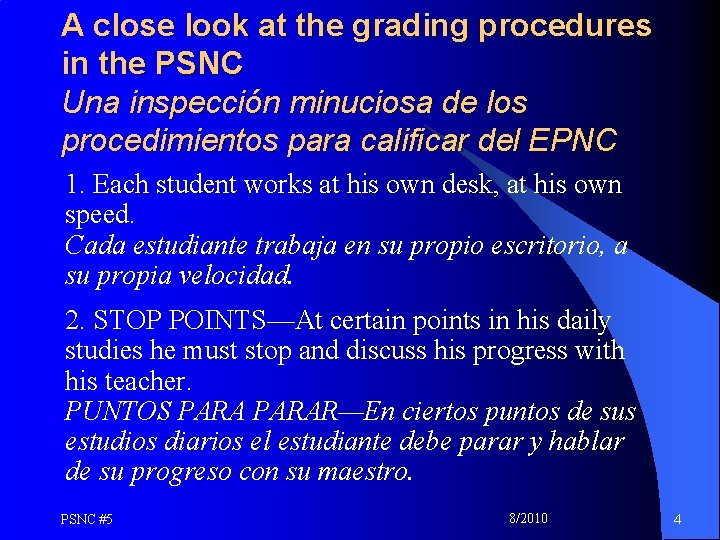 A close look at the grading procedures in the PSNC
Una inspección minuciosa de los procedimientos para calificar del EPNC

1. Each student works at his own desk, at his own speed.
Cada estudiante trabaja en su propio escritorio, a su propia velocidad.

2. STOP POINTS—At certain points in his daily studies he must stop and discuss his progress with his teacher.
PUNTOS PARA PARAR—En ciertos puntos de sus estudios diarios el estudiante debe parar y hablar de su progreso con su maestro.

PSNC #5
8/2010
4